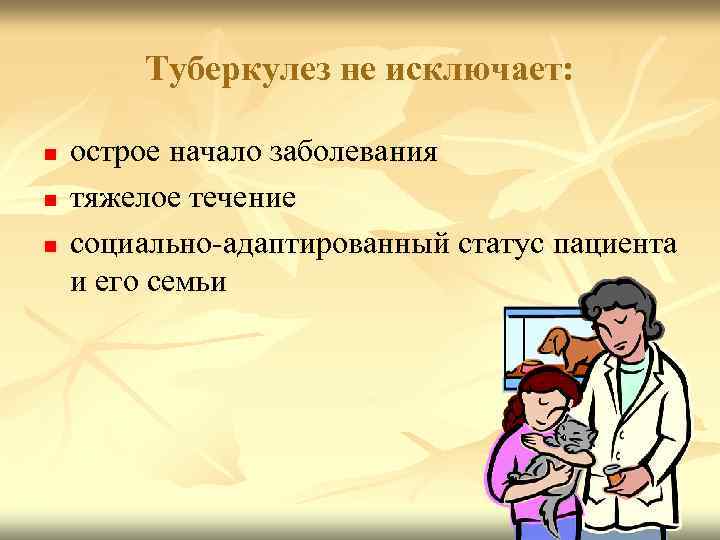 Туберкулез не исключает:

- острое начало заболевания
- тяжелое течение
- социально-адаптированный статус пациента и его семьи